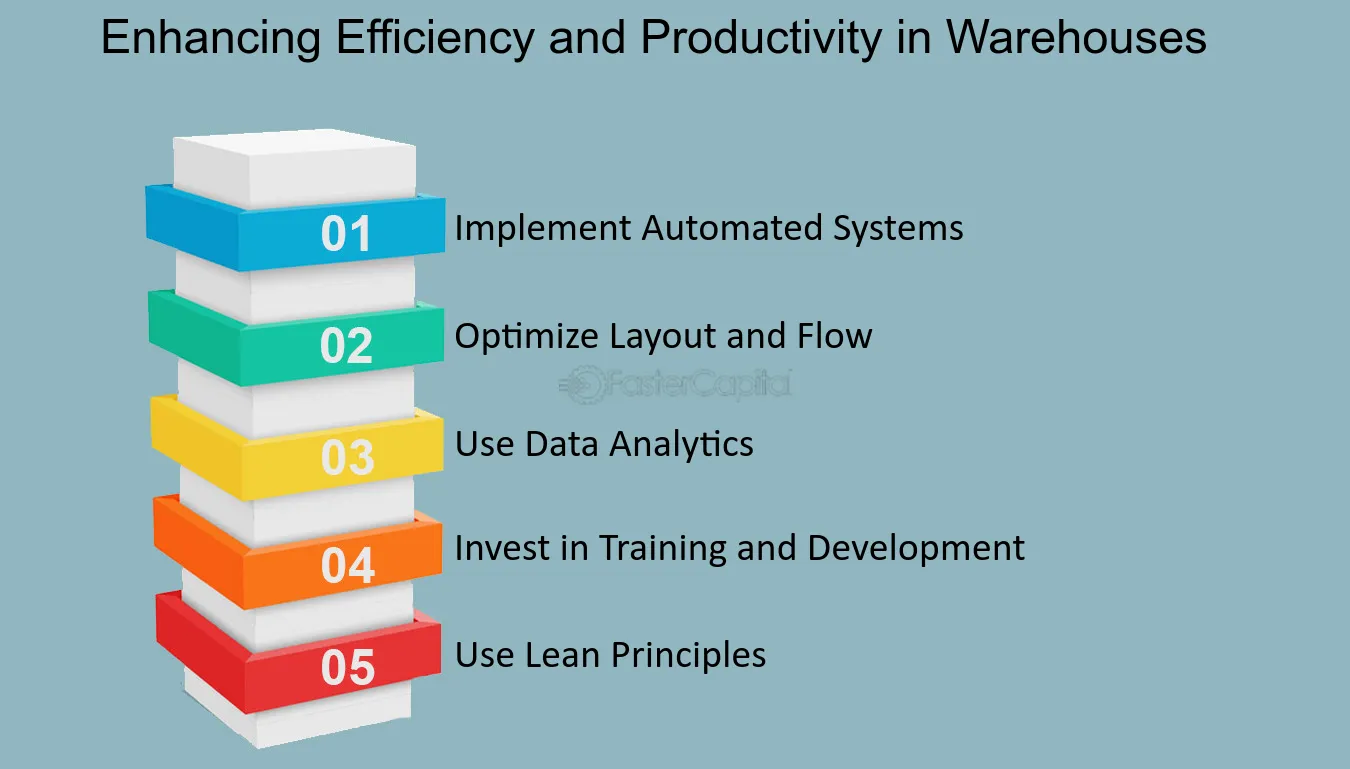 Enhancing Efficiency and Productivity in Warehouses

01 Implement Automated Systems

02 Optimize Layout and Flow

FasterCapital

03 Use Data Analytics

04 Invest in Training and Development

05 Use Lean Principles